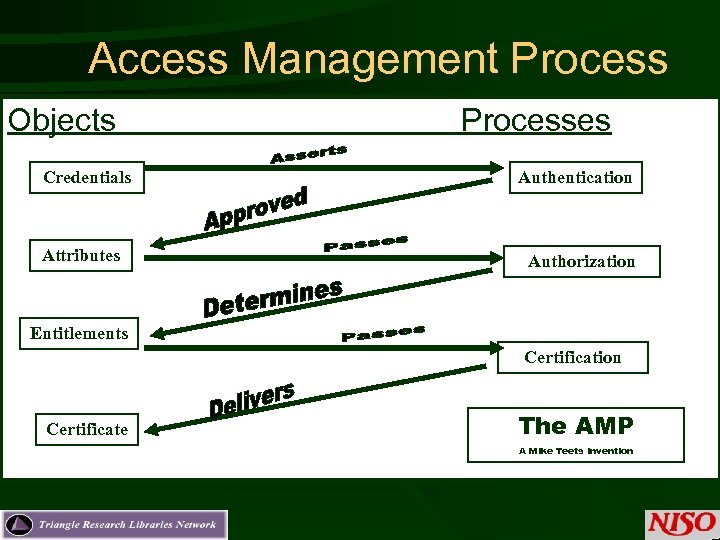 Access Management Process

Objects

Processes

Credentials

Asserts

Authentication

Approved

Attributes

Passes

Authorization

Determines

Entitlements

Passes

Certification

Delivers

Certificate

The AMP

A Mike Teets Invention

Triangle Research Libraries Network

NISO